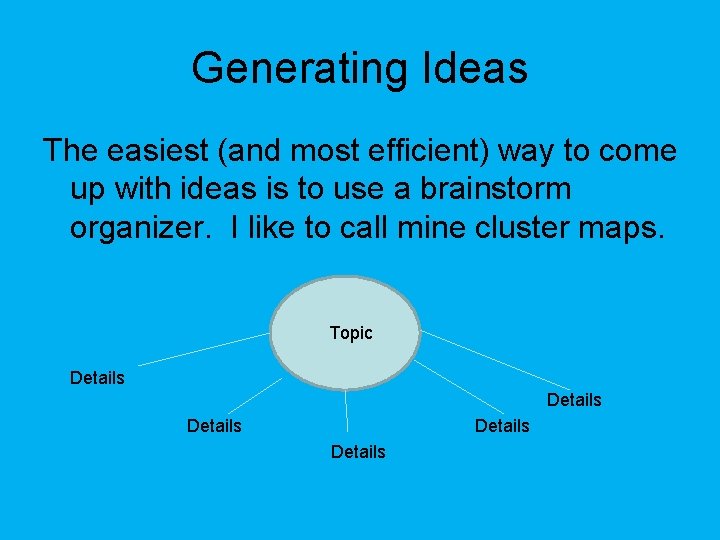 Generating Ideas

The easiest (and most efficient) way to come up with ideas is to use a brainstorm organizer. I like to call mine cluster maps.

Topic

Details

Details

Details

Details

Details